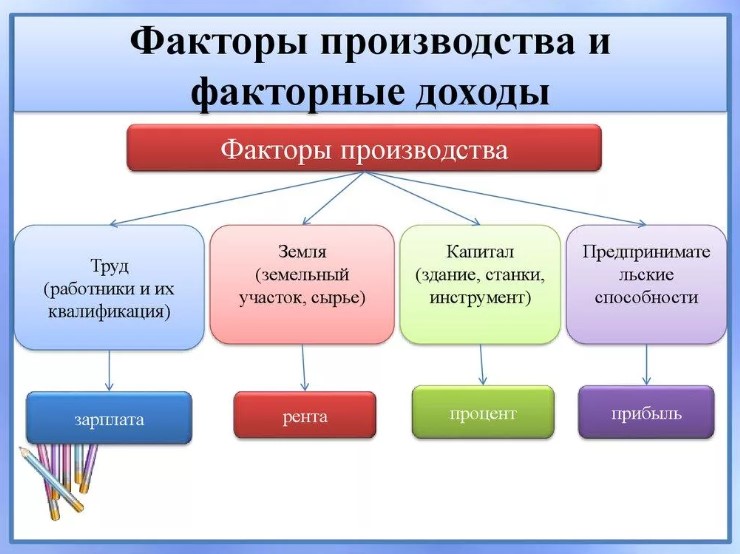 Факторы производства и факторные доходы

Факторы производства

Труд (работники и их квалификация)

Земля (земельный участок, сырье)

Капитал (здание, станки, инструмент)

Предпринимательские способности

зарплата

рента

процент

прибыль